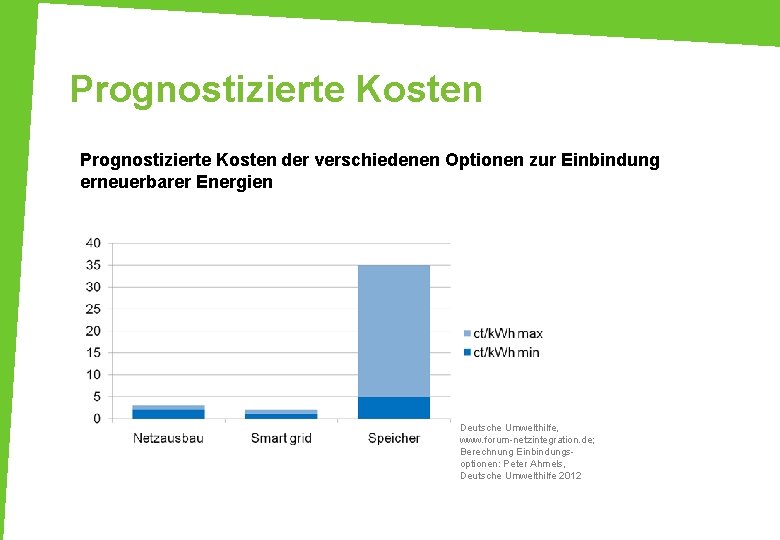 Prognostizierte Kosten

Prognostizierte Kosten der verschiedenen Optionen zur Einbindung erneuerbarer Energien

40
35
30
25
20
15
10
5
0

Netzausbau
Smart grid
Speicher

ct/kWh max
ct/kWh min

Deutsche Umwelthilfe, www.forum-netzintegration.de; Berechnung Einbindungsoptionen: Peter Ahmels, Deutsche Umwelthilfe 2012